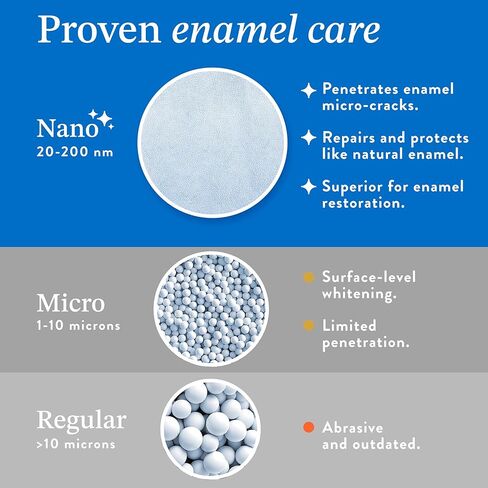 Proven enamel care

Nano
20-200 nm

Penetrates enamel micro-cracks.

Repairs and protects like natural enamel.

Superior for enamel restoration.

Micro
1-10 microns

Surface-level whitening.

Limited penetration.

Regular
>10 microns

Abrasive and outdated.